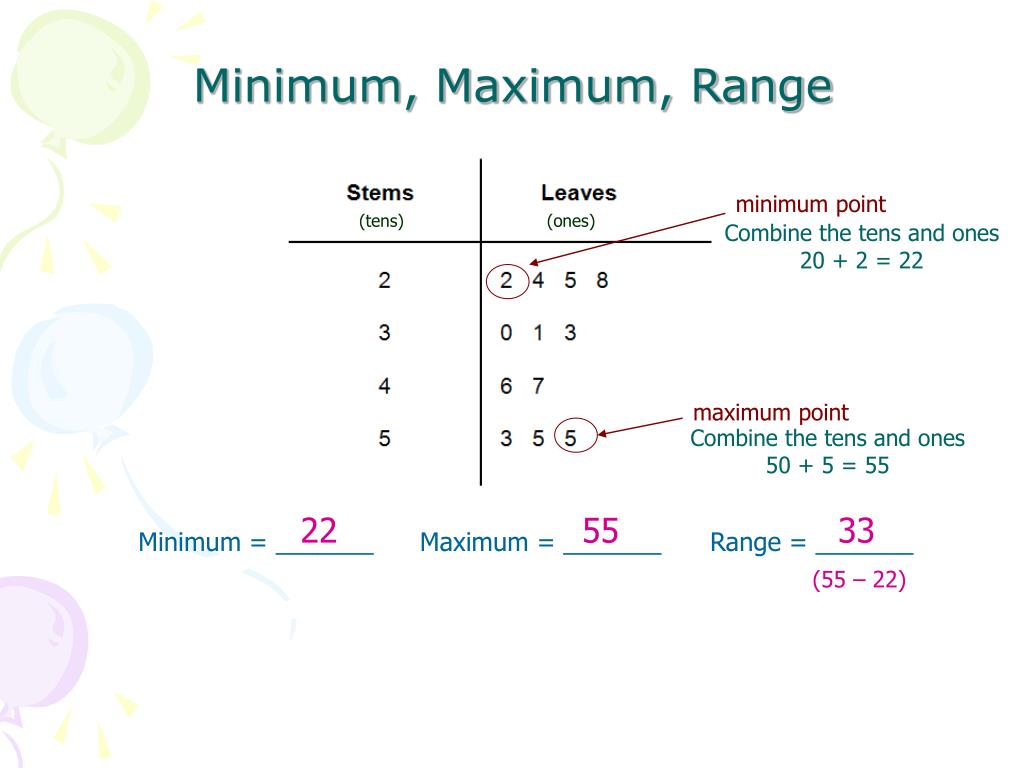 Minimum, Maximum, Range

| Stems (tens) | Leaves (ones) |
|---|---|
| 2 | 2 4 5 8 |
| 3 | 0 1 3 |
| 4 | 6 7 |
| 5 | 3 5 5 |

minimum point
Combine the tens and ones
20 + 2 = 22

maximum point
Combine the tens and ones
50 + 5 = 55

Minimum = 22 Maximum = 55 Range = 33
(55 – 22)